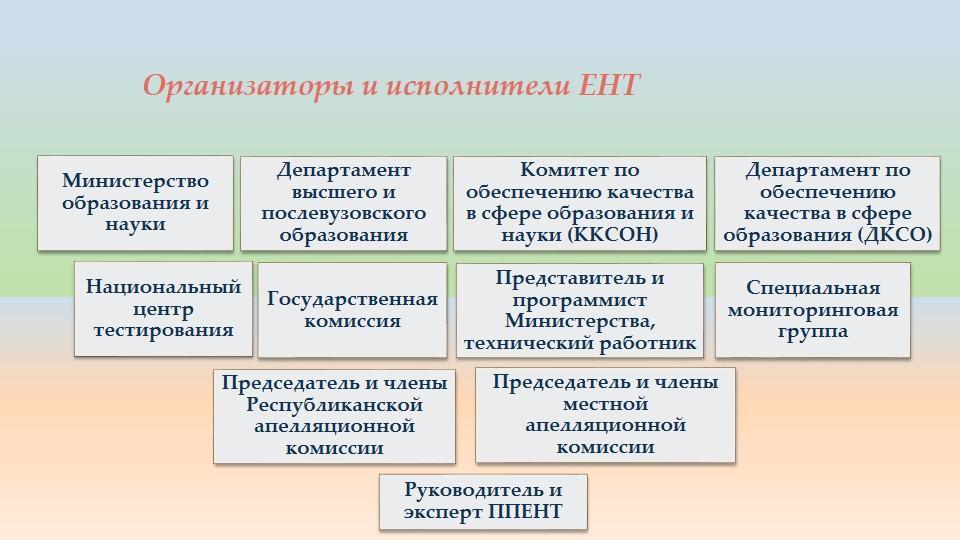 Организаторы и исполнители ЕНТ

Министерство образования и науки

Департамент высшего и послевузовского образования

Комитет по обеспечению качества в сфере образования и науки (ККСОН)

Департамент по обеспечению качества в сфере образования (ДКСО)

Национальный центр тестирования

Государственная комиссия

Представитель и программист Министерства, технический работник

Специальная мониторинговая группа

Председатель и члены Республиканской апелляционной комиссии

Председатель и члены местной апелляционной комиссии

Руководитель и эксперт ППЕНТ